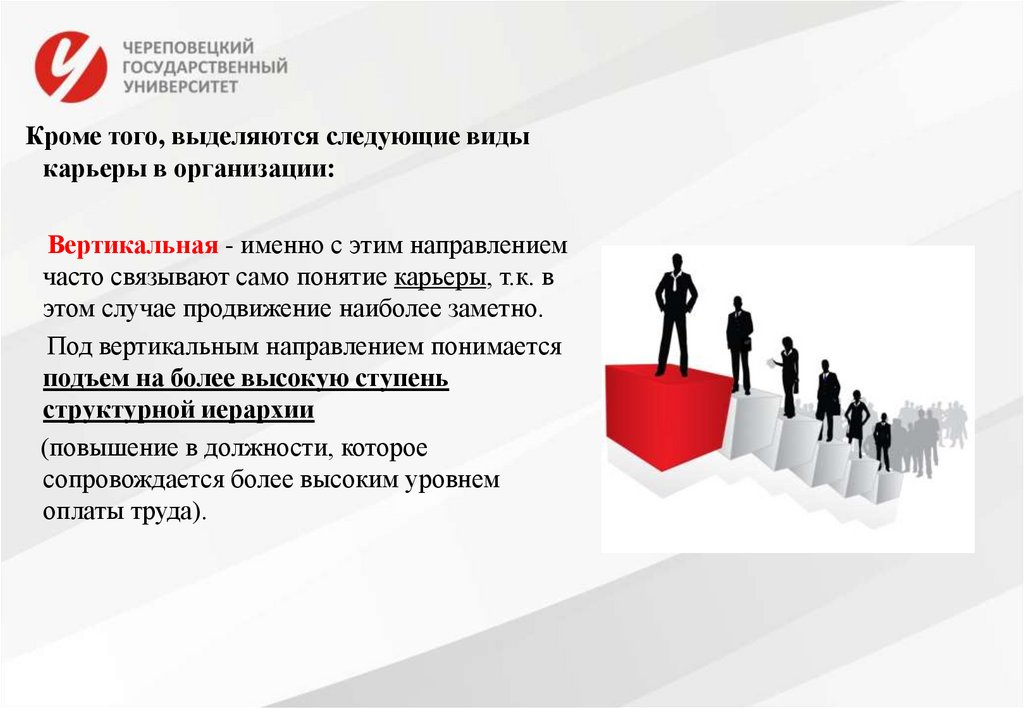 ЧЕРЕПОВЕЦКИЙ ГОСУДАРСТВЕННЫЙ УНИВЕРСИТЕТ

Кроме того, выделяются следующие виды карьеры в организации:

Вертикальная - именно с этим направлением часто связывают само понятие карьеры, т.к. в этом случае продвижение наиболее заметно.

Под вертикальным направлением понимается подъем на более высокую ступень структурной иерархии

(повышение в должности, которое сопровождается более высоким уровнем оплаты труда).